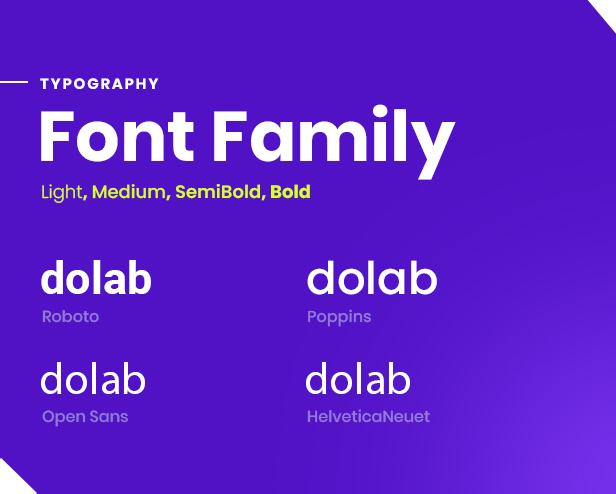 TYPOGRAPHY

Font Family

Light, Medium, SemiBold, Bold

dolab
Roboto

dolab
Poppins

dolab
Open Sans

dolab
HelveticaNeuet